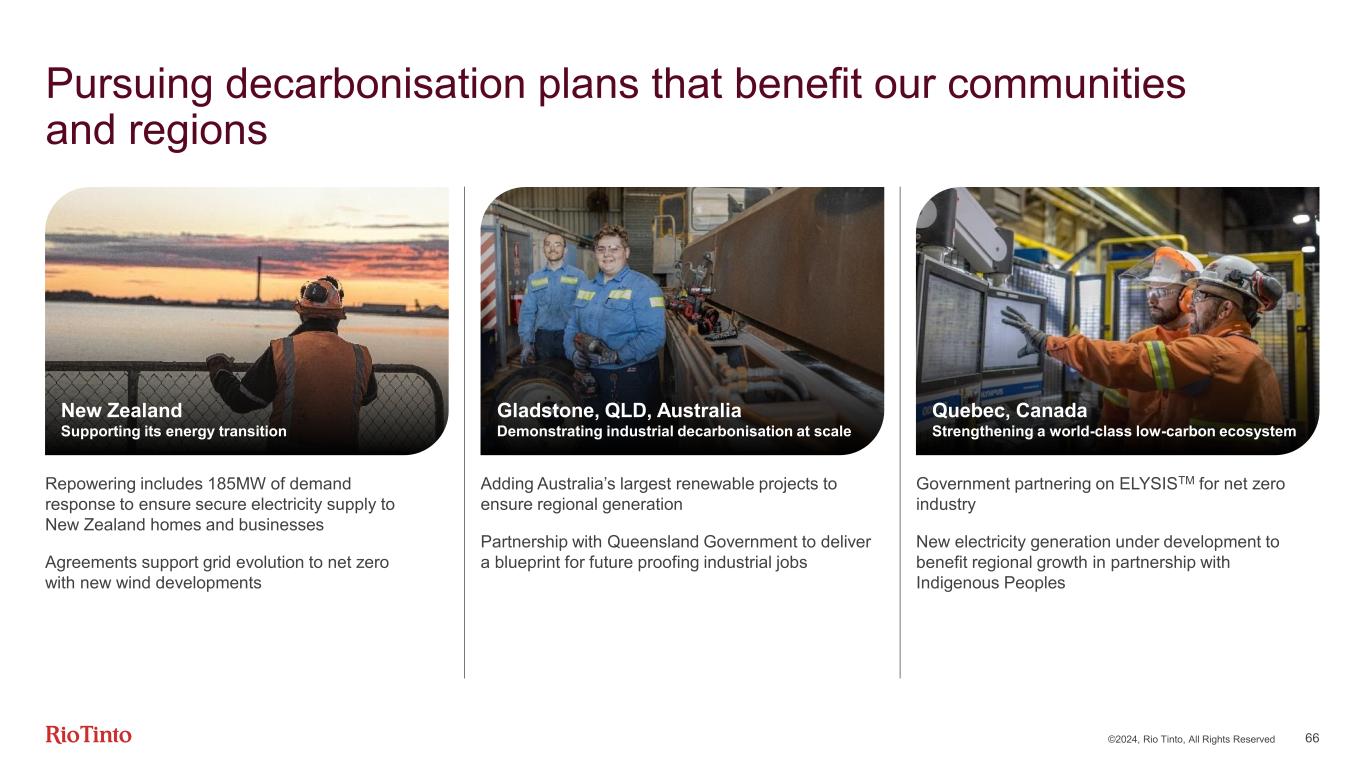 Pursuing decarbonisation plans that benefit our communities and regions

New Zealand
Supporting its energy transition

Repowering includes 185MW of demand response to ensure secure electricity supply to New Zealand homes and businesses

Agreements support grid evolution to net zero with new wind developments

Gladstone, QLD, Australia
Demonstrating industrial decarbonisation at scale

Adding Australia's largest renewable projects to ensure regional generation

Partnership with Queensland Government to deliver a blueprint for future proofing industrial jobs

Quebec, Canada
Strengthening a world-class low-carbon ecosystem

Government partnering on ELYSIS$^{TM}$ for net zero industry

New electricity generation under development to benefit regional growth in partnership with Indigenous Peoples

RioTinto

©2024, Rio Tinto, All Rights Reserved 66